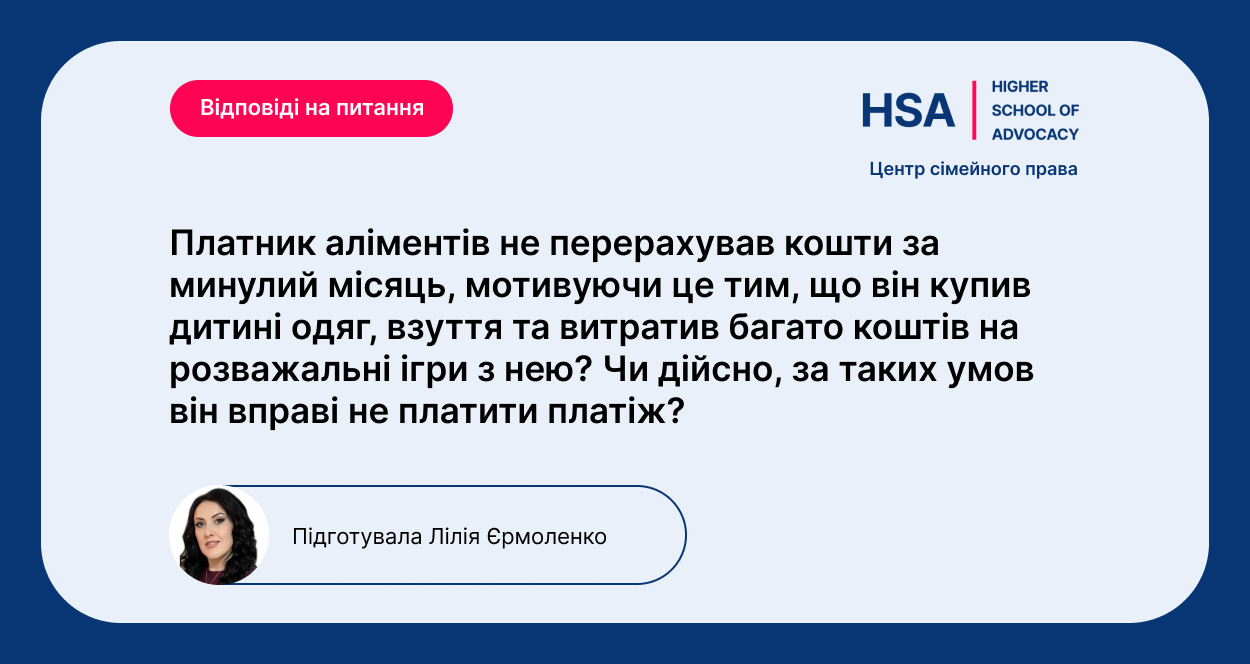 Відповіді на питання

HSA HIGHER SCHOOL OF ADVOCACY

Центр сімейного права

Платник аліментів не перерахував кошти за минулий місяць, мотивуючи це тим, що він купив дитині одяг, взуття та витратив багато коштів на розважальні ігри з нею? Чи дійсно, за таких умов він вправі не платити платіж?

Підготувала Лілія Єрмоленко